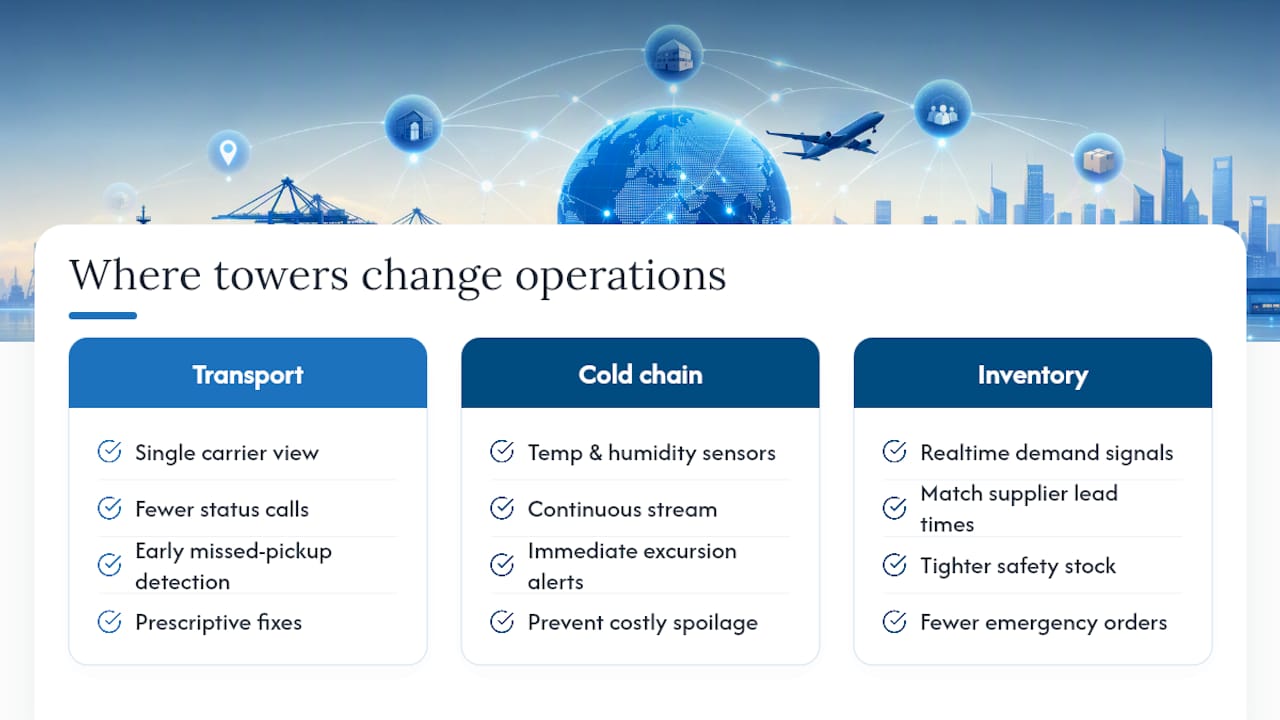 Where towers change operations

Transport

Single carrier view

Fewer status calls

Early missed-pickup detection

Prescriptive fixes

Cold chain

Temp & humidity sensors

Continuous stream

Immediate excursion alerts

Prevent costly spoilage

Inventory

Realtime demand signals

Match supplier lead times

Tighter safety stock

Fewer emergency orders